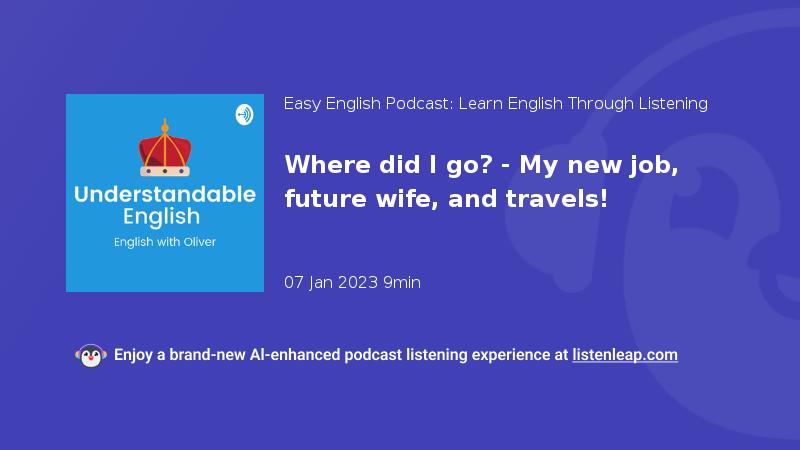 Understandable English

English with Oliver

Easy English Podcast: Learn English Through Listening

Where did I go? - My new job, future wife, and travels!

07 Jan 2023 9min

Enjoy a brand-new AI-enhanced podcast listening experience at listenleap.com